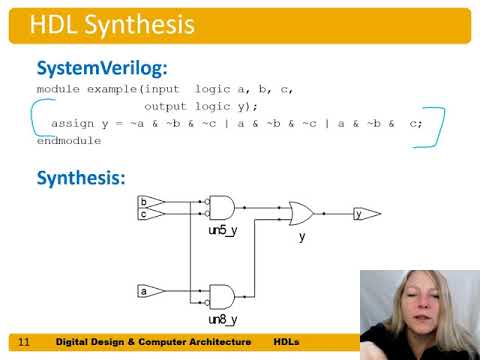 HDL Synthesis

SystemVerilog:

module example(input logic a, b, c,
               output logic y);
  assign y = ~a & ~b & ~c | a & ~b & ~c | a & ~b & c;
endmodule

Synthesis:

b
c
un5_y
y
y
a
un8_y

11 Digital Design & Computer Architecture HDLs